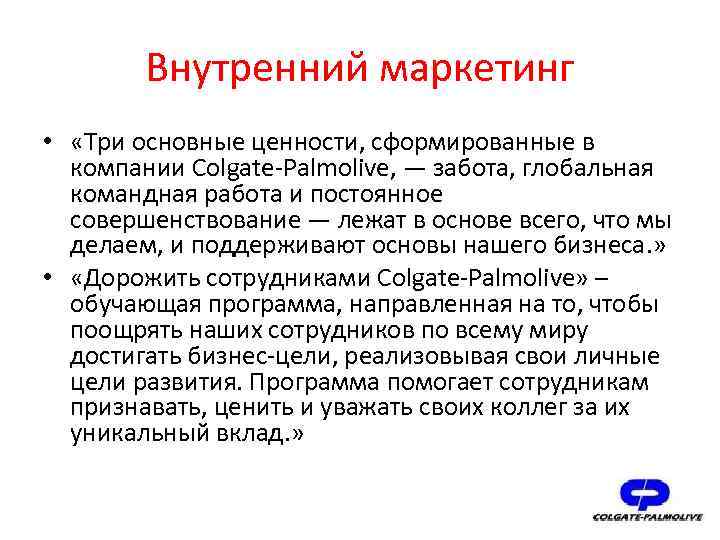 Внутренний маркетинг

• «Три основные ценности, сформированные в компании Colgate-Palmolive, — забота, глобальная командная работа и постоянное совершенствование — лежат в основе всего, что мы делаем, и поддерживают основы нашего бизнеса.»

• «Дорожить сотрудниками Colgate-Palmolive» – обучающая программа, направленная на то, чтобы поощрять наших сотрудников по всему миру достигать бизнес-цели, реализовывая свои личные цели развития. Программа помогает сотрудникам признавать, ценить и уважать своих коллег за их уникальный вклад.»

COLGATE-PALMOLIVE